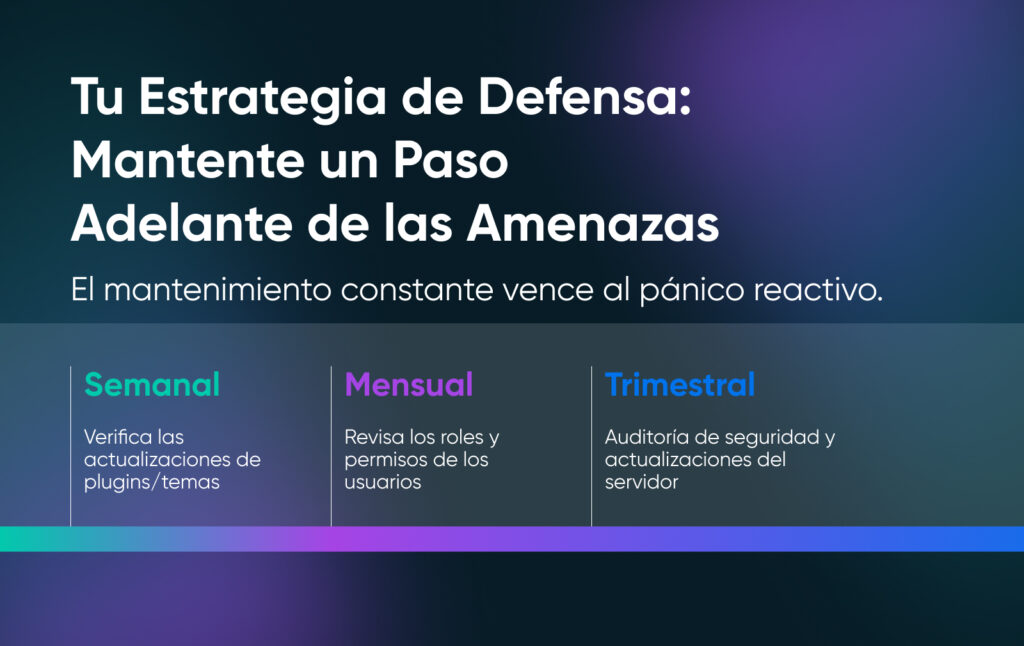 Tu Estrategia de Defensa: Mantente un Paso Adelante de las Amenazas

El mantenimiento constante vence al pánico reactivo.

Semanal

Verifica las actualizaciones de plugins/temas

Mensual

Revisa los roles y permisos de los usuarios

Trimestral

Auditoría de seguridad y actualizaciones del servidor